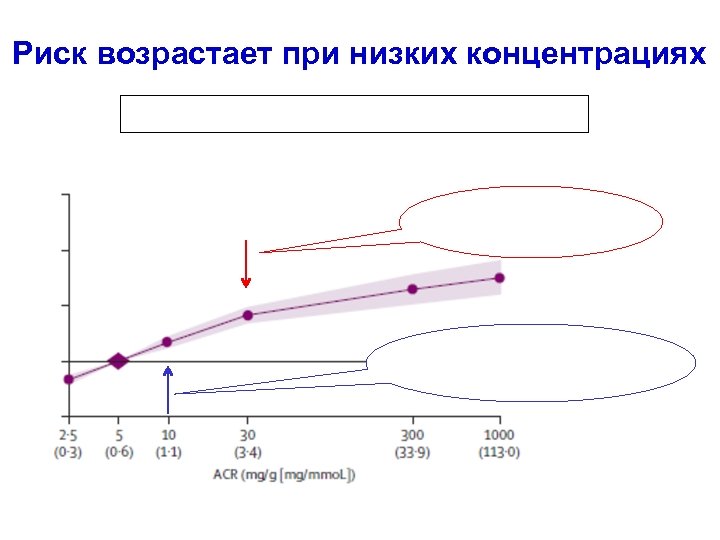 Риск возрастает при низких концентрациях

2·5 (0·3)
5 (0·6)
10 (1·1)
30 (3·4)
300 (33·9)
1000 (113·0)

ACR (mg/g [mg/mmoL])